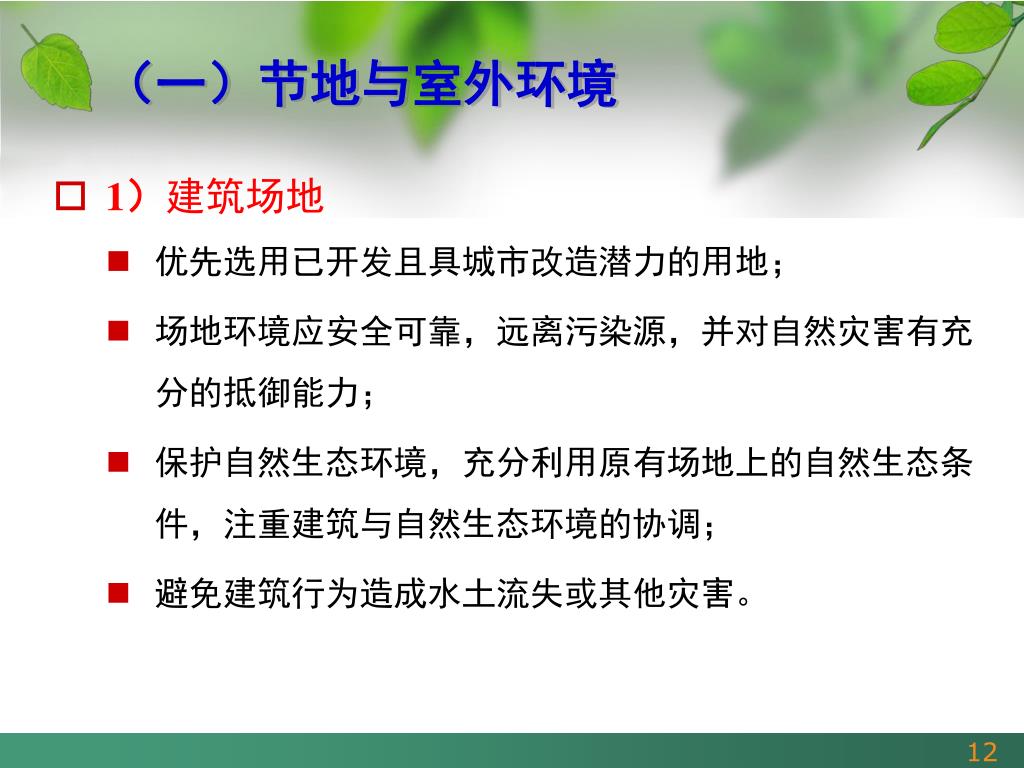 （一）节地与室外环境

□ 1）建筑场地

■ 优先选用已开发且具城市改造潜力的用地；

■ 场地环境应安全可靠，远离污染源，并对自然灾害有充分的抵御能力；

■ 保护自然生态环境，充分利用原有场地上的自然生态条件，注重建筑与自然生态环境的协调；

■ 避免建筑行为造成水土流失或其他灾害。

12